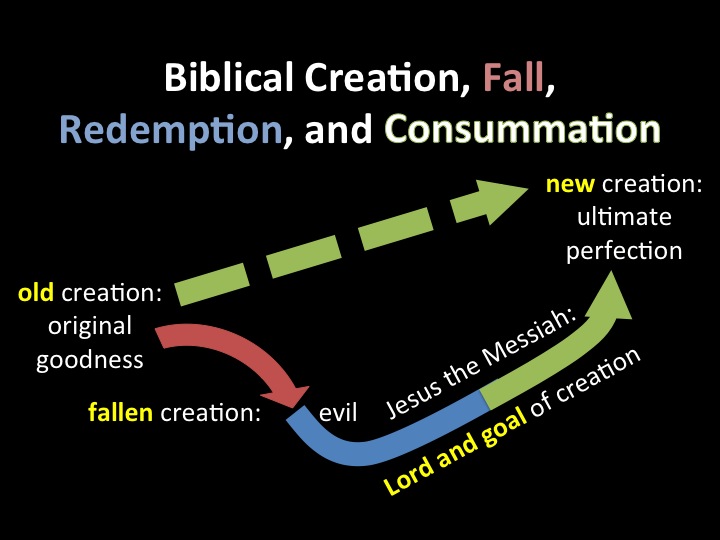 Biblical Creation, Fall, Redemption, and Consummation

new creation: ultimate perfection

old creation: original goodness

fallen creation: evil

Jesus the Messiah:

Lord and goal of creation